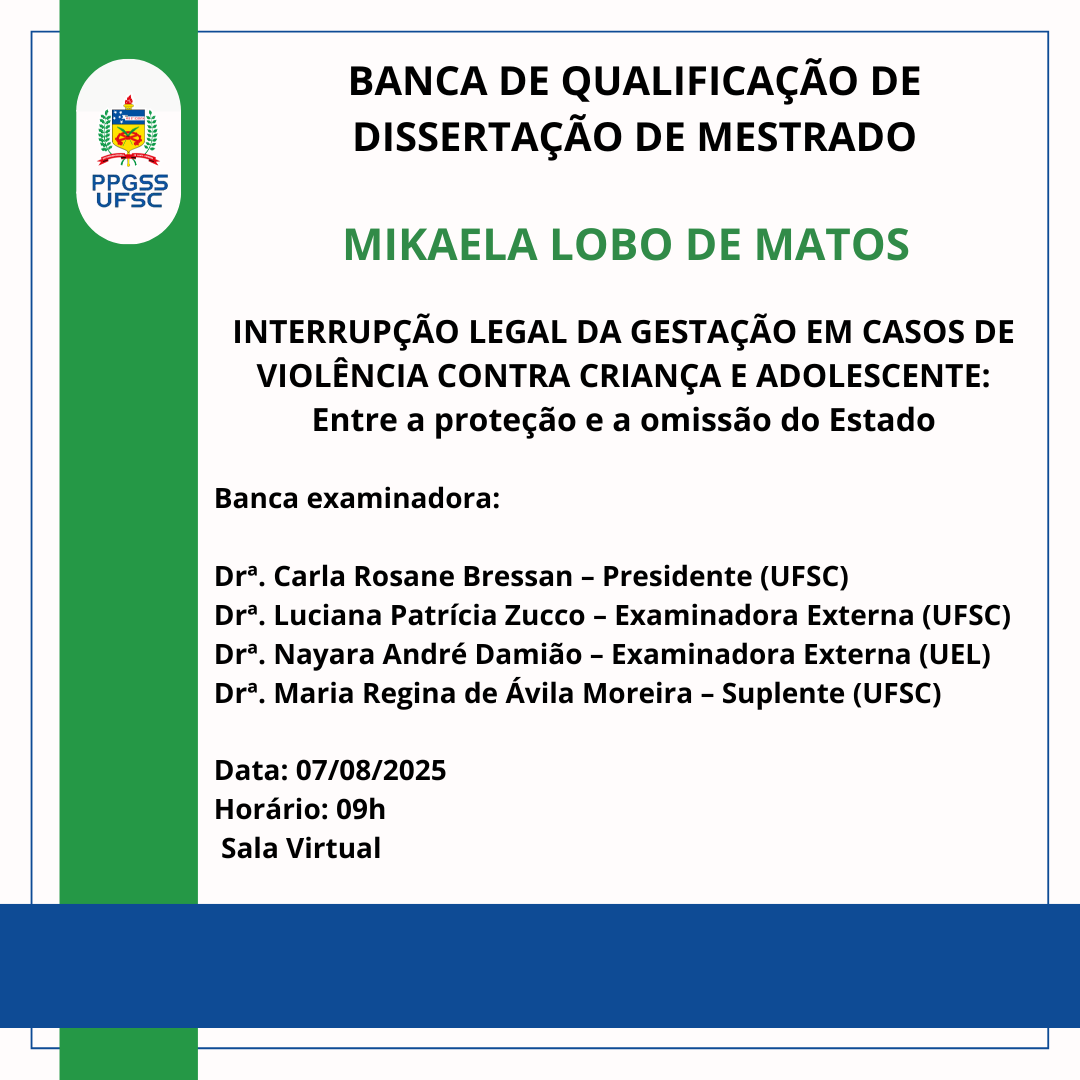 PPGSS UFSC

BANCA DE QUALIFICAÇÃO DE DISSERTAÇÃO DE MESTRADO

MIKAELA LOBO DE MATOS

INTERRUPÇÃO LEGAL DA GESTAÇÃO EM CASOS DE VIOLÊNCIA CONTRA CRIANÇA E ADOLESCENTE: Entre a proteção e a omissão do Estado

Banca examinadora:

Drª. Carla Rosane Bressan – Presidente (UFSC)
Drª. Luciana Patrícia Zucco – Examinadora Externa (UFSC)
Drª. Nayara André Damião – Examinadora Externa (UEL)
Drª. Maria Regina de Ávila Moreira – Suplente (UFSC)

Data: 07/08/2025
Horário: 09h
Sala Virtual